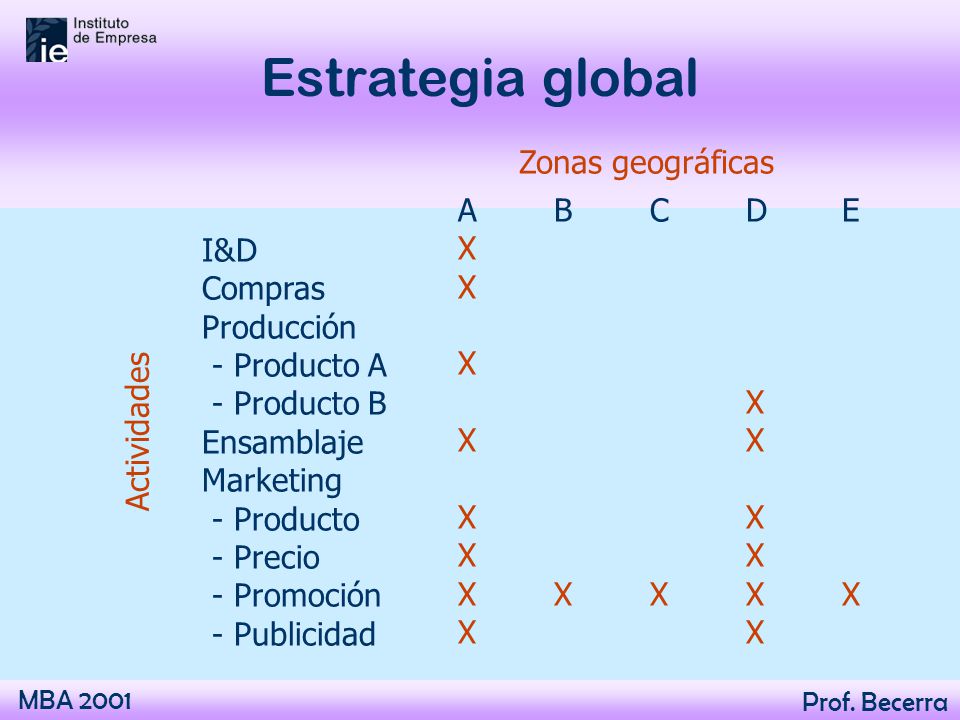 ie Instituto de Empresa

Estrategia global

Zonas geográficas

Actividades

|  | A | B | C | D | E |
|---|---|---|---|---|---|
| I&D | X |  |  |  |  |
| Compras | X |  |  |  |  |
| Producción |  |  |  |  |  |
| - Producto A | X |  |  |  |  |
| - Producto B |  |  |  | X |  |
| Ensamblaje | X |  |  | X |  |
| Marketing |  |  |  |  |  |
| - Producto | X |  |  | X |  |
| - Precio | X |  |  | X |  |
| - Promoción | X | X | X | X | X |
| - Publicidad | X |  |  | X |  |

MBA 2001

Prof. Becerra